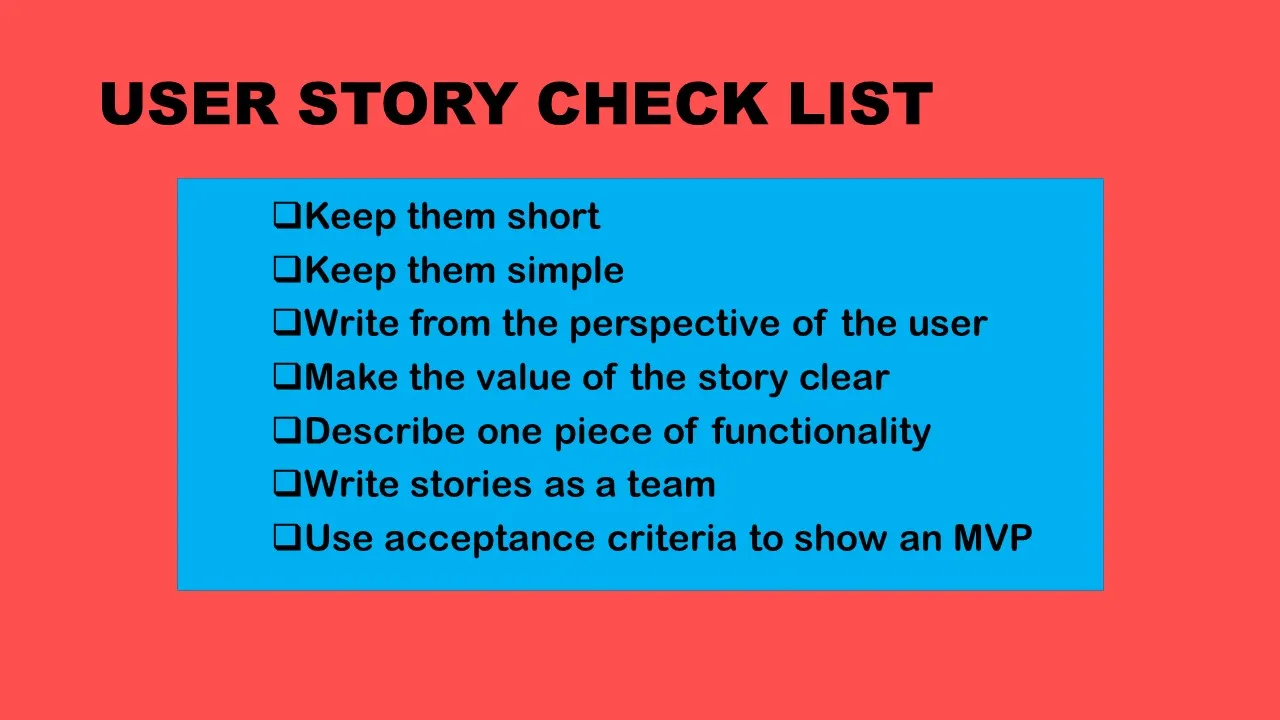 USER STORY CHECK LIST

❑Keep them short
❑Keep them simple
❑Write from the perspective of the user
❑Make the value of the story clear
❑Describe one piece of functionality
❑Write stories as a team
❑Use acceptance criteria to show an MVP